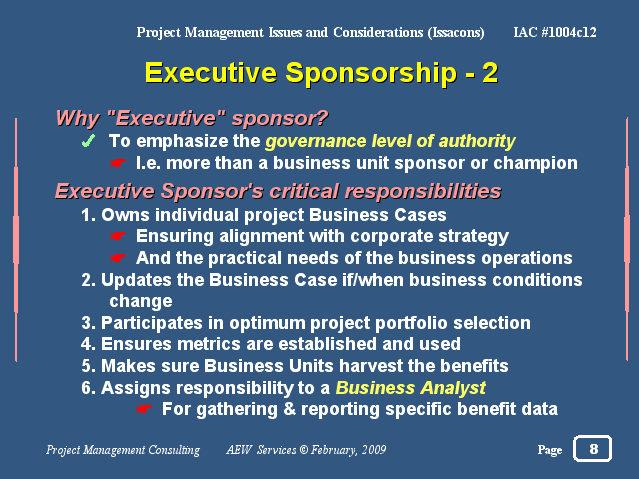 Project Management Issues and Considerations (Issacons) IAC #1004c12

Executive Sponsorship - 2

Why "Executive" sponsor?

✓ To emphasize the governance level of authority

☛ I.e. more than a business unit sponsor or champion

Executive Sponsor's critical responsibilities

1. Owns individual project Business Cases

☛ Ensuring alignment with corporate strategy

☛ And the practical needs of the business operations

2. Updates the Business Case if/when business conditions change

3. Participates in optimum project portfolio selection

4. Ensures metrics are established and used

5. Makes sure Business Units harvest the benefits

6. Assigns responsibility to a Business Analyst

☛ For gathering & reporting specific benefit data

Project Management Consulting AEW Services © February, 2009 Page 8